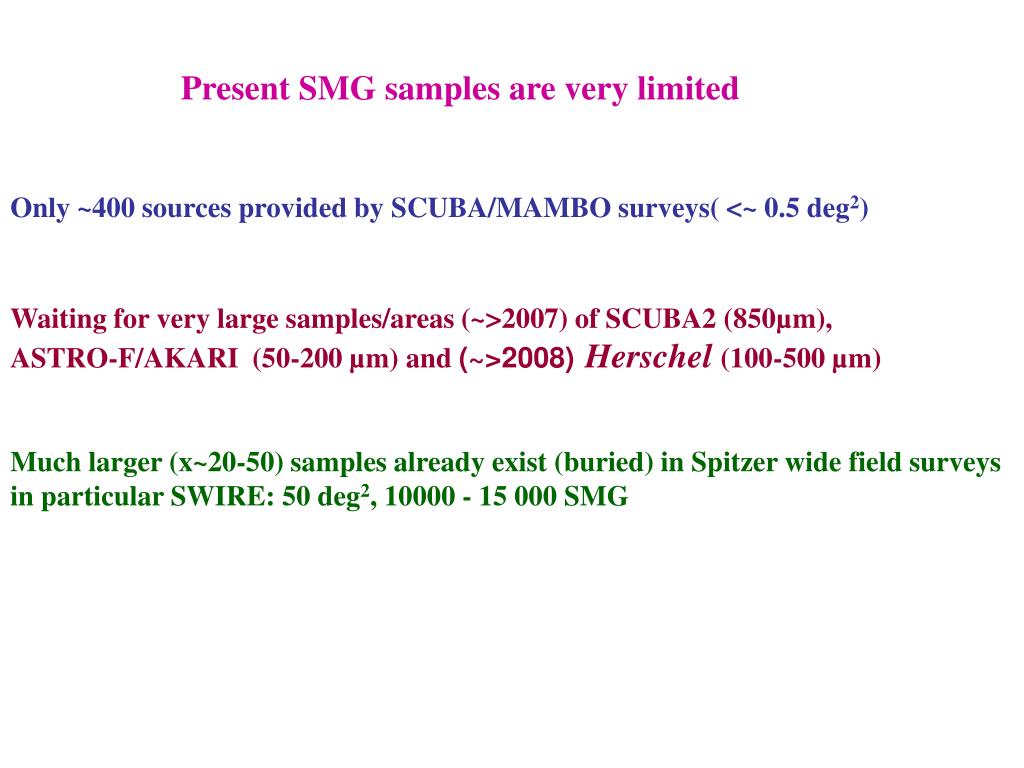 Present SMG samples are very limited

Only ~400 sources provided by SCUBA/MAMBO surveys( <~ 0.5 deg$^2$)

Waiting for very large samples/areas (~>2007) of SCUBA2 (850µm), ASTRO-F/AKARI (50-200 µm) and (~>2008) Herschel (100-500 µm)

Much larger (x~20-50) samples already exist (buried) in Spitzer wide field surveys in particular SWIRE: 50 deg$^2$, 10000 - 15 000 SMG